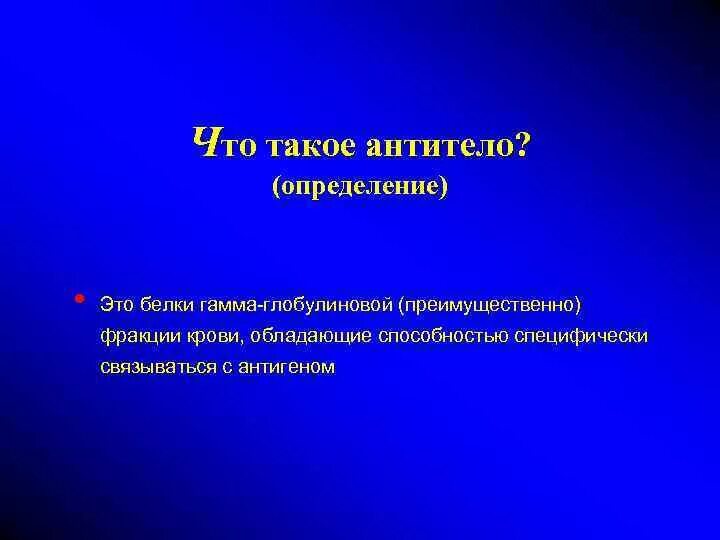 Что такое антитело?
(определение)

• Это белки гамма-глобулиновой (преимущественно) фракции крови, обладающие способностью специфически связываться с антигеном